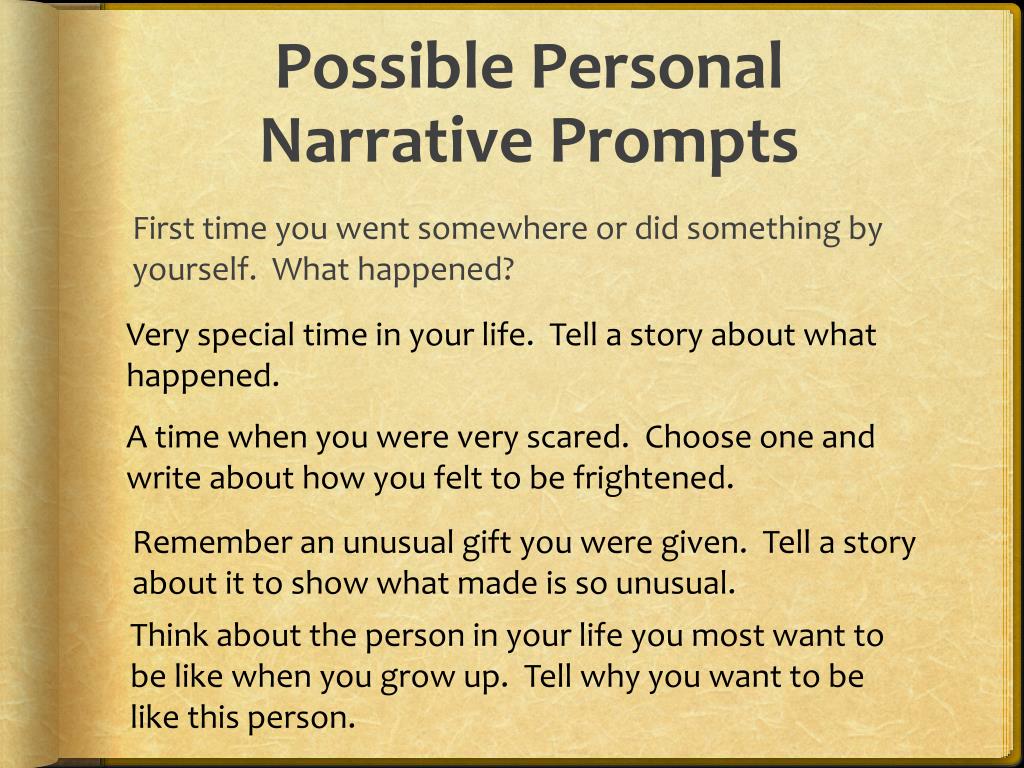 Possible Personal Narrative Prompts

First time you went somewhere or did something by yourself.  What happened?

Very special time in your life.  Tell a story about what happened.

A time when you were very scared.  Choose one and write about how you felt to be frightened.

Remember an unusual gift you were given.  Tell a story about it to show what made is so unusual.

Think about the person in your life you most want to be like when you grow up.  Tell why you want to be like this person.